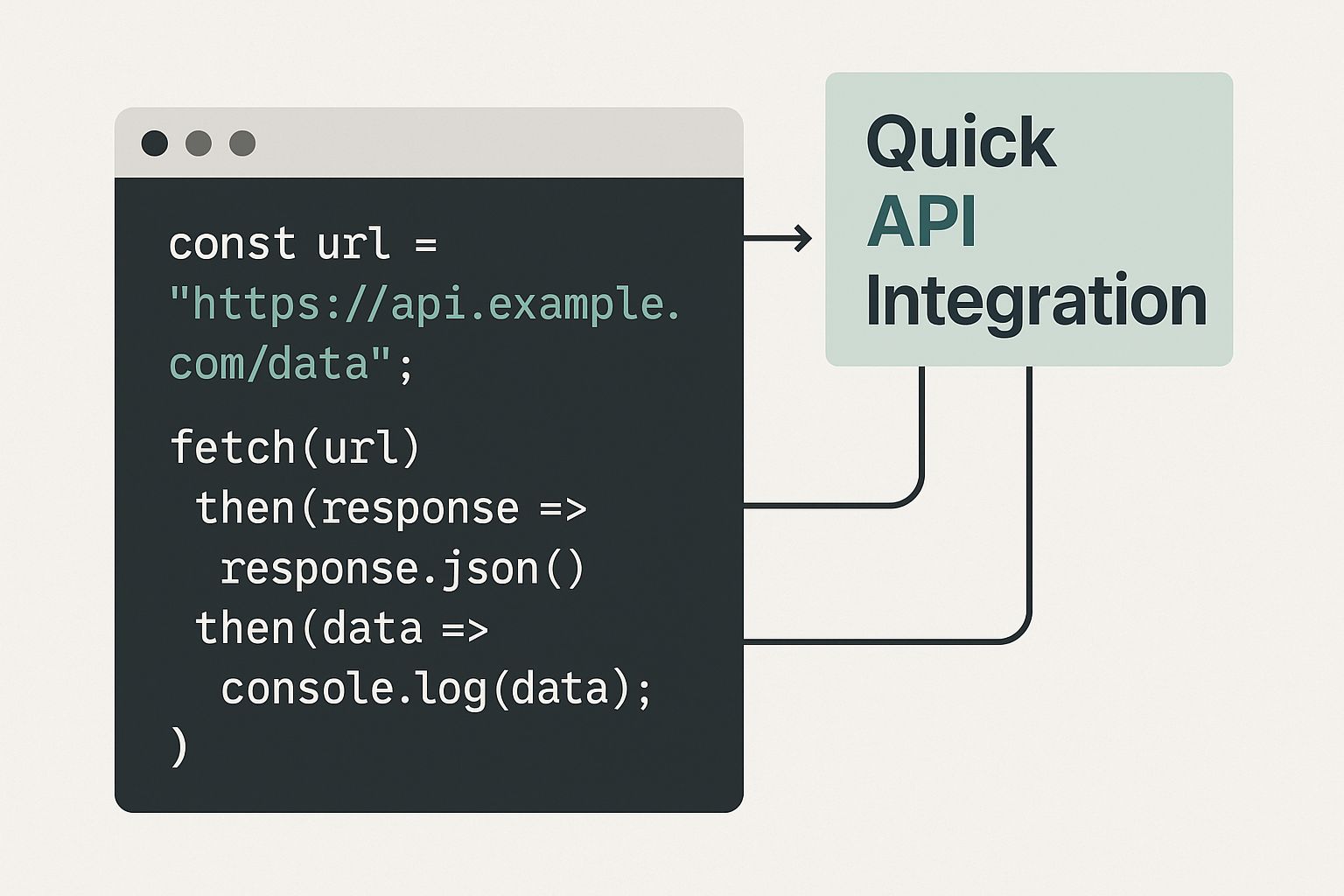 const url =
"https://api.example.
com/data";

fetch(url)
 then(response =>
  response.json()
 then(data =>
  console.log(data);
)

Quick
API
Integration